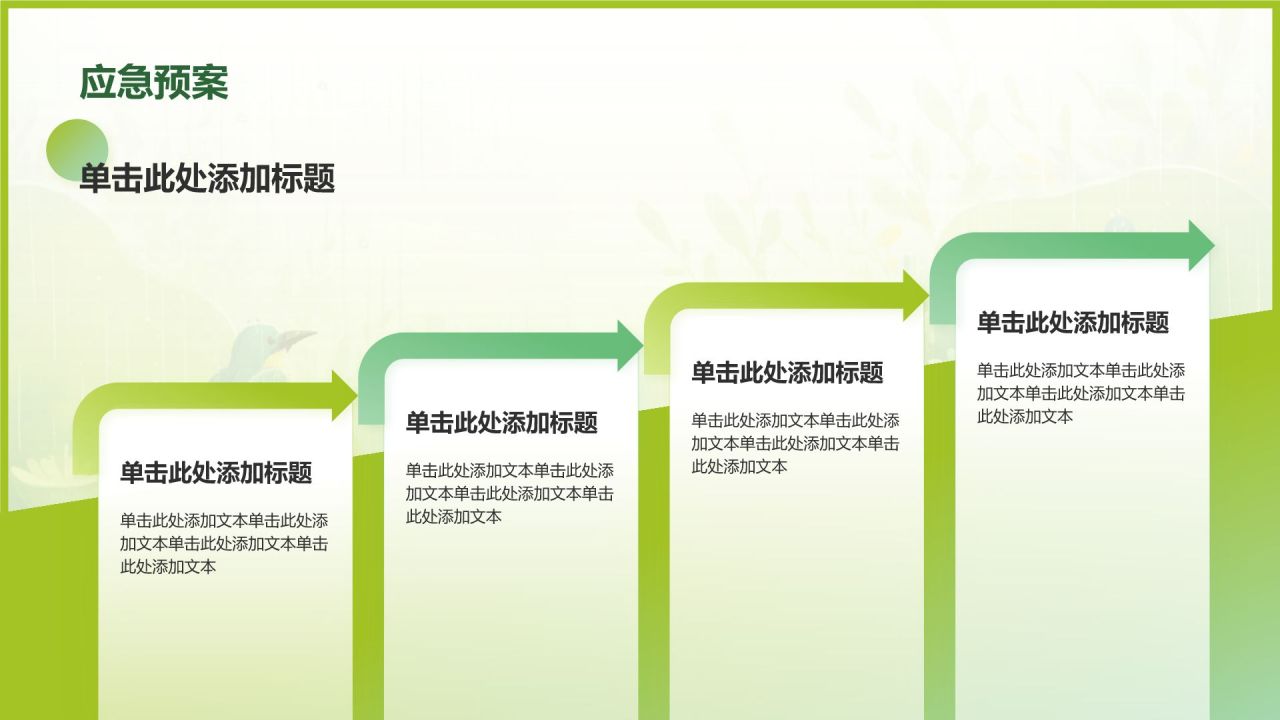 应急预案

单击此处添加标题

单击此处添加标题

单击此处添加文本单击此处添加文本单击此处添加文本单击此处添加文本

单击此处添加标题

单击此处添加文本单击此处添加文本单击此处添加文本单击此处添加文本

单击此处添加标题

单击此处添加文本单击此处添加文本单击此处添加文本单击此处添加文本

单击此处添加标题

单击此处添加文本单击此处添加文本单击此处添加文本单击此处添加文本